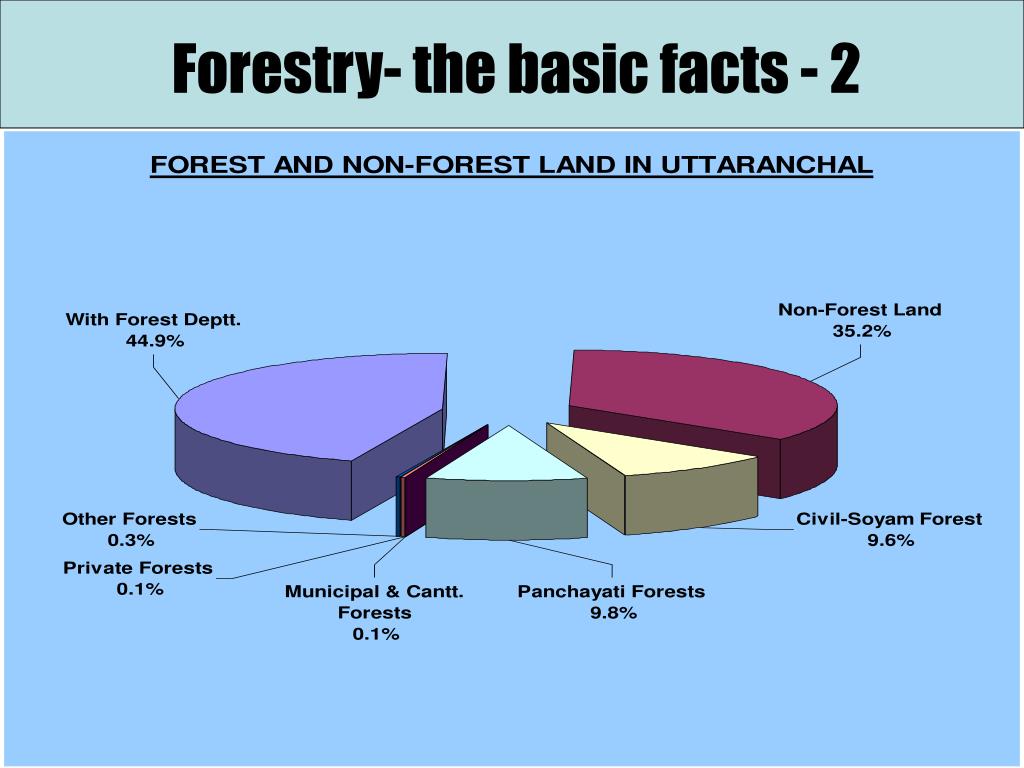 Forestry- the basic facts - 2

FOREST AND NON-FOREST LAND IN UTTARANCHAL

With Forest Deptt.
44.9%

Non-Forest Land
35.2%

Other Forests
0.3%

Private Forests
0.1%

Municipal & Cantt.
Forests
0.1%

Panchayati Forests
9.8%

Civil-Soyam Forest
9.6%